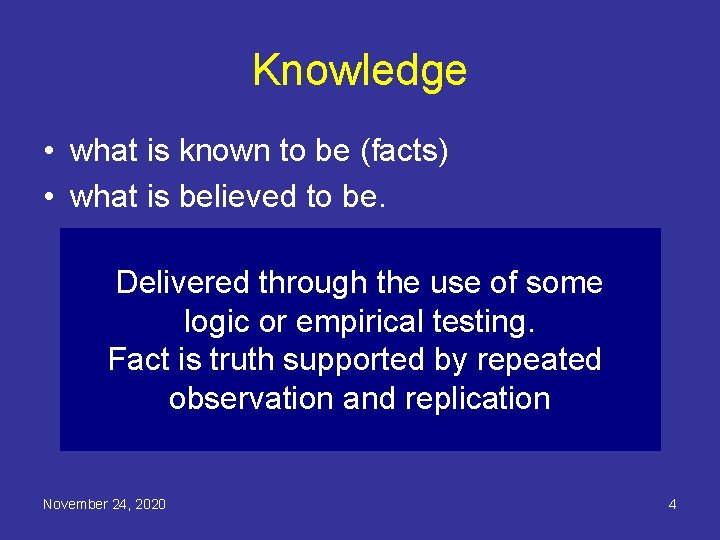 Knowledge

• what is known to be (facts)
• what is believed to be.

Delivered through the use of some logic or empirical testing.
Fact is truth supported by repeated observation and replication

November 24, 2020

4